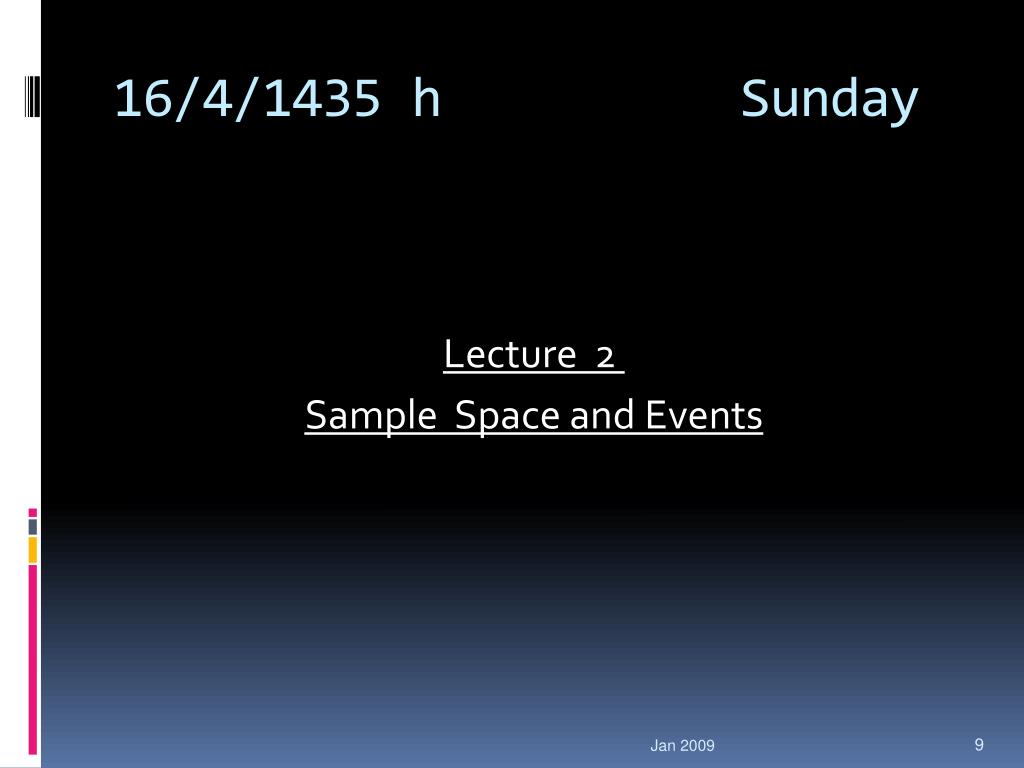 16/4/1435 h Sunday

Lecture 2

Sample Space and Events

Jan 2009

9